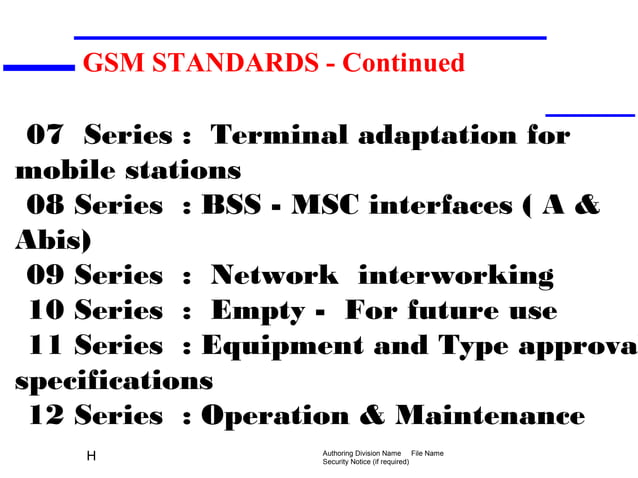 GSM STANDARDS - Continued

07 Series : Terminal adaptation for mobile stations
08 Series : BSS - MSC interfaces ( A & Abis)
09 Series : Network interworking
10 Series : Empty - For future use
11 Series : Equipment and Type approva specifications
12 Series : Operation & Maintenance

H

Authoring Division Name File Name
Security Notice (if required)